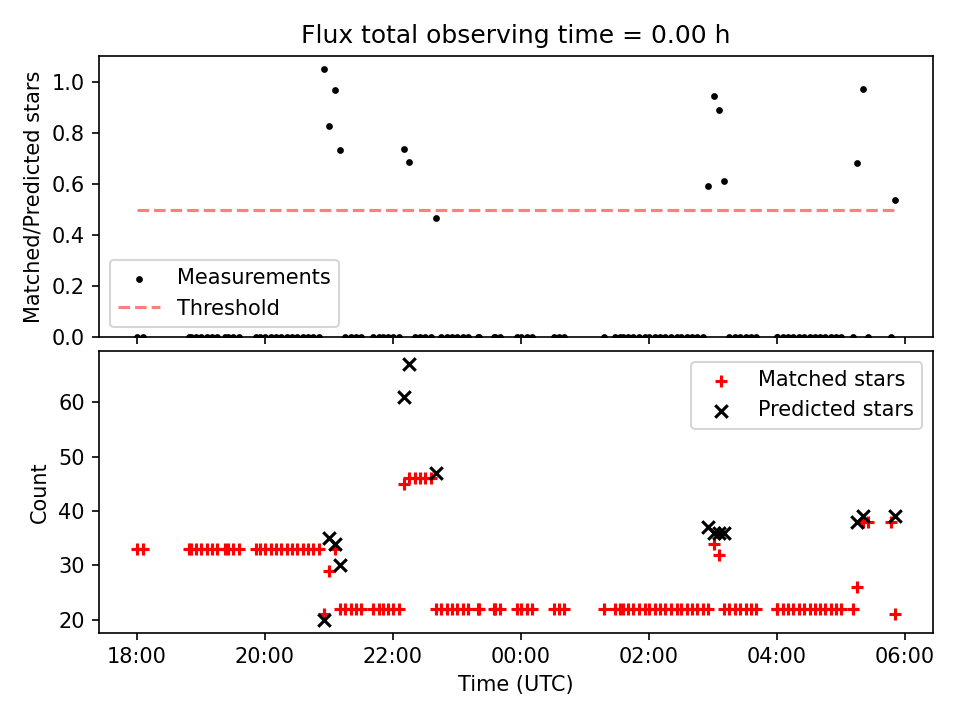 Flux total observing time = 0.00 h

Matched/Predicted stars

1.0
0.8
0.6
0.4
0.2
0.0

Measurements
Threshold

Matched stars
Predicted stars

Count

60
50
40
30
20

18:00
20:00
22:00
00:00
02:00
04:00
06:00

Time (UTC)